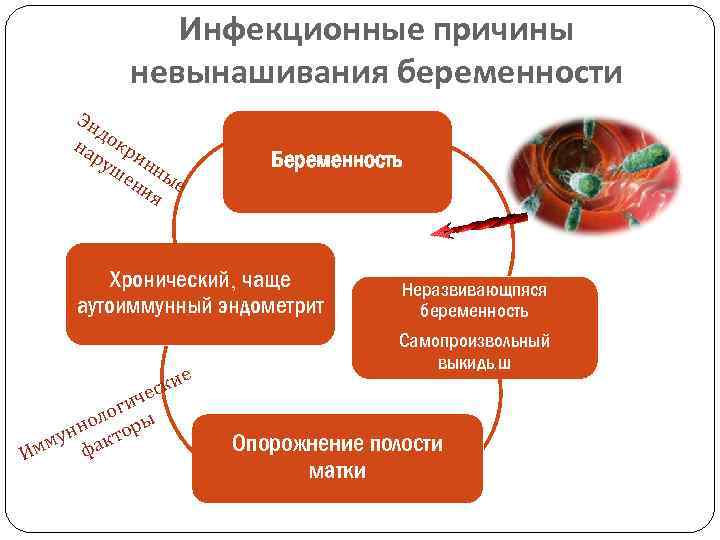 Инфекционные причины невынашивания беременности

Эндокринные нарушения

Беременность

Хронический, чаще аутоиммунный эндометрит

Неразвивающпяся беременность

Самопроизвольный выкидь.ш

Иммунологические факторы

Опорожнение полости матки